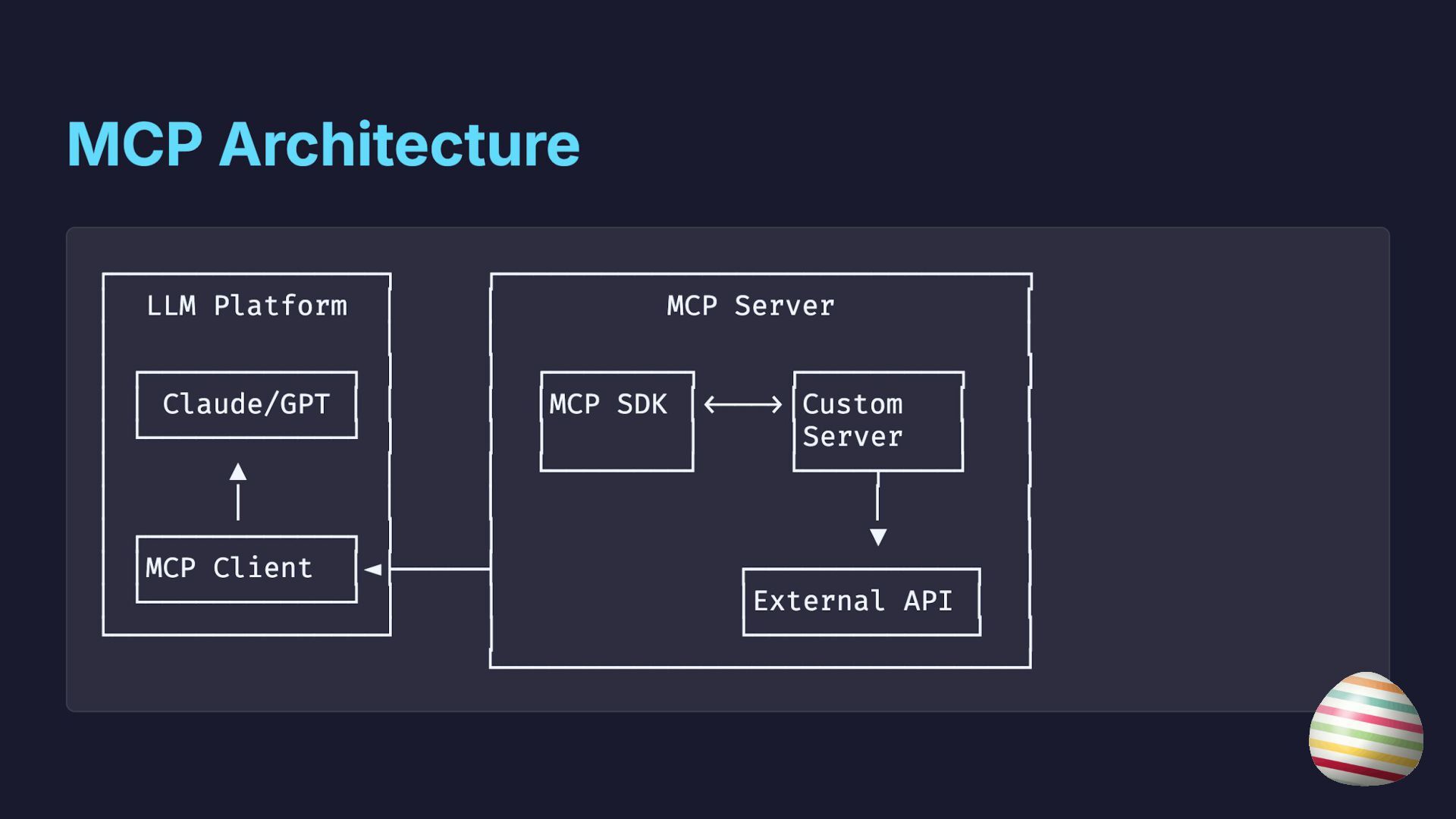 MCP Architecture

LLM Platform

Claude/GPT

MCP Client

MCP Server

MCP SDK

Custom Server

External API